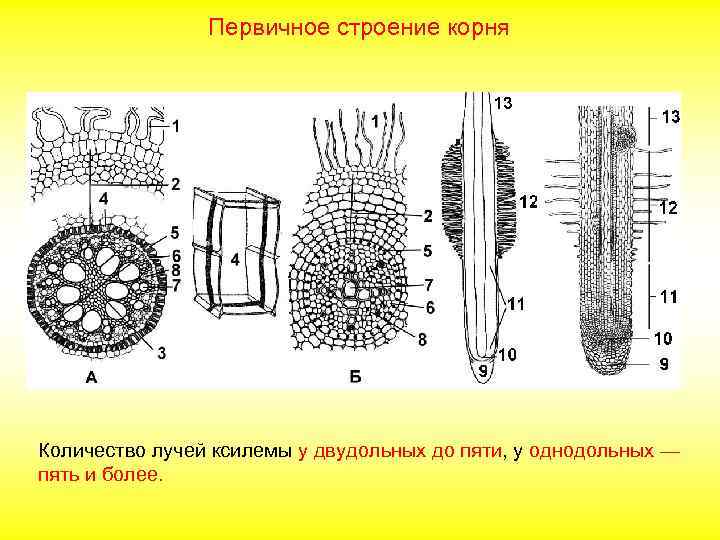 Первичное строение корня

1
2
4
5
6
8
7
3
А
4
1
2
5
7
6
8
Б
13
12
11
10
9
13
12
11
10
9

Количество лучей ксилемы у двудольных до пяти, у однодольных — пять и более.